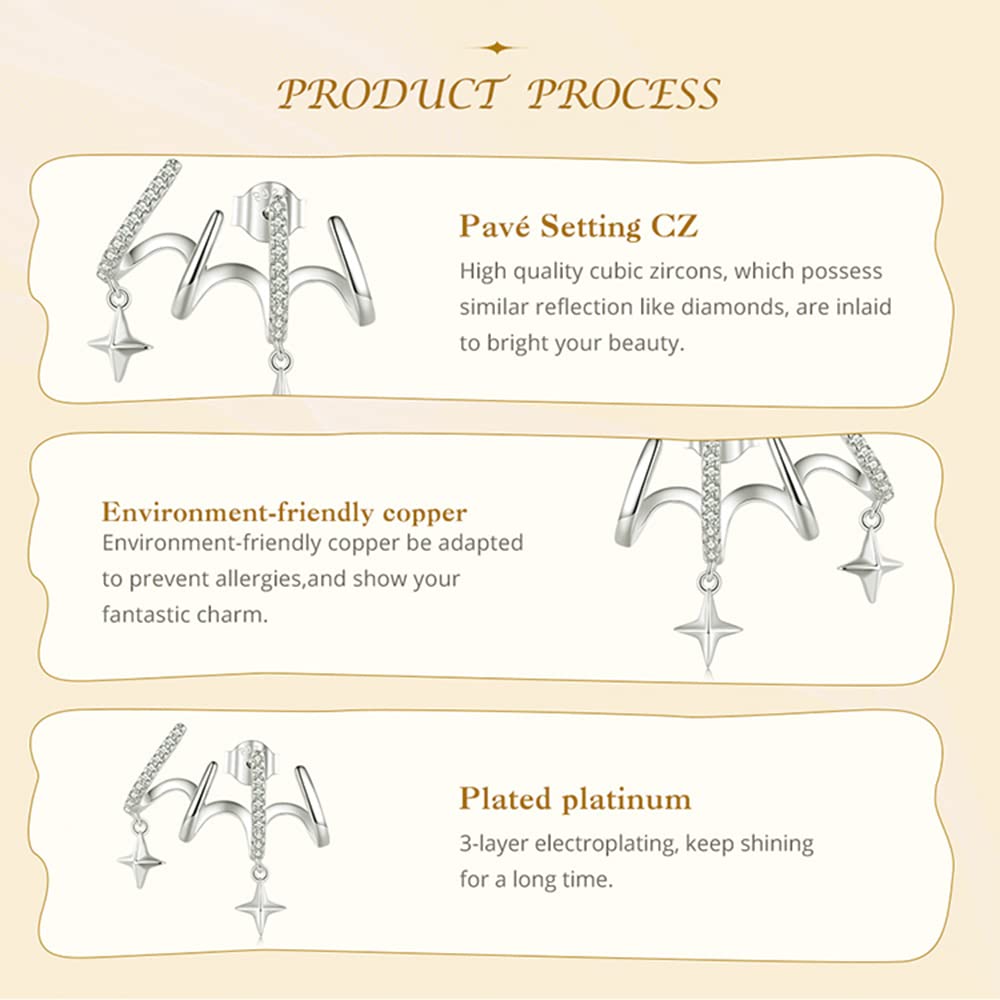 PRODUCT PROCESS

Pavé Setting CZ
High quality cubic zircons, which possess similar reflection like diamonds, are inlaid to bright your beauty.

Environment-friendly copper
Environment-friendly copper be adapted to prevent allergies,and show your fantastic charm.

Plated platinum
3-layer electroplating, keep shining for a long time.